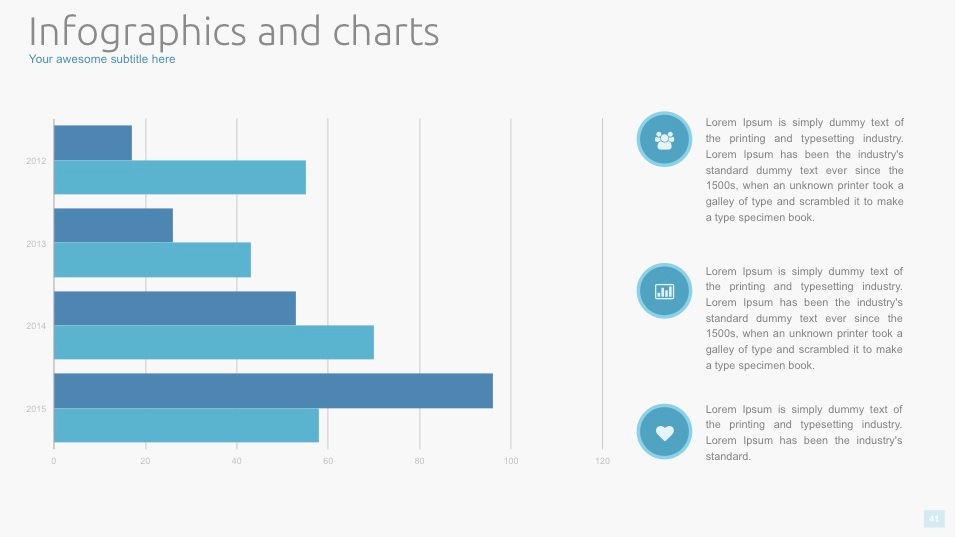 Infographics and charts
Your awesome subtitle here

2012
2013
2014
2015
0 20 40 60 80 100 120

Lorem Ipsum is simply dummy text of the printing and typesetting industry. Lorem Ipsum has been the industry's standard dummy text ever since the 1500s, when an unknown printer took a galley of type and scrambled it to make a type specimen book.

Lorem Ipsum is simply dummy text of the printing and typesetting industry. Lorem Ipsum has been the industry's standard dummy text ever since the 1500s, when an unknown printer took a galley of type and scrambled it to make a type specimen book.

Lorem Ipsum is simply dummy text of the printing and typesetting industry. Lorem Ipsum has been the industry's standard.

41